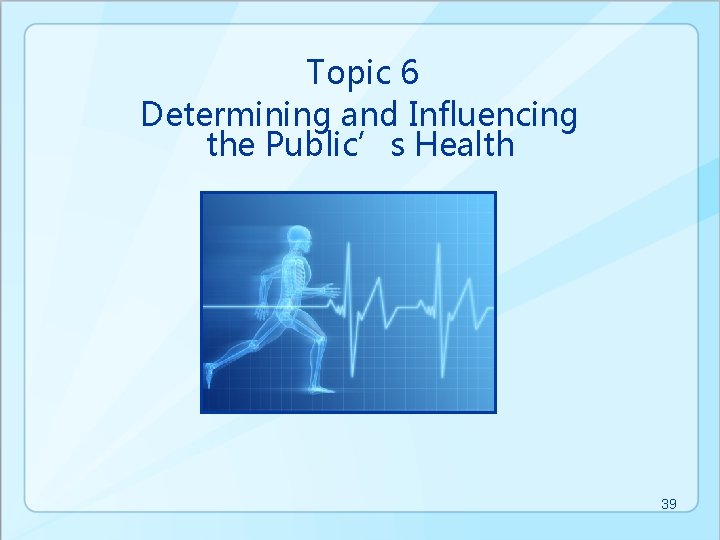 Topic 6
Determining and Influencing the Public’ s Health

39